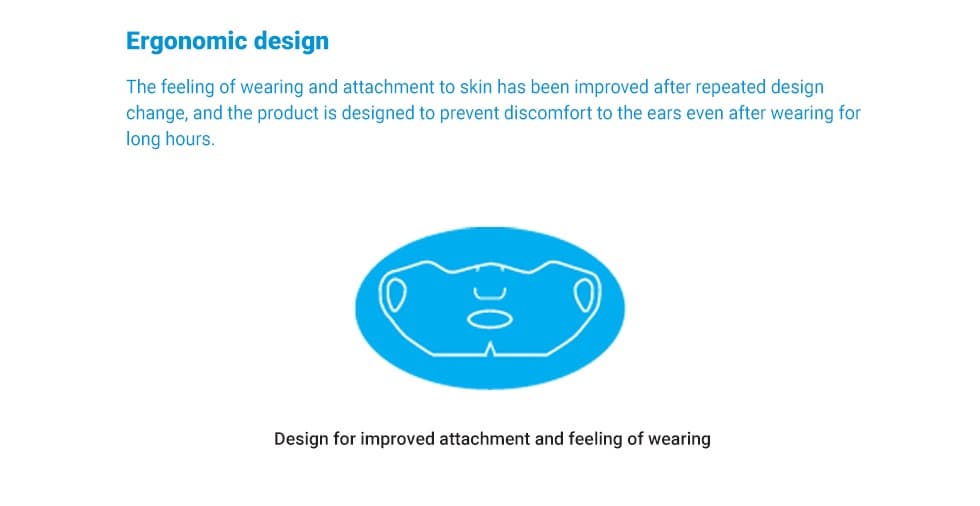 Ergonomic design

The feeling of wearing and attachment to skin has been improved after repeated design change, and the product is designed to prevent discomfort to the ears even after wearing for long hours.

Design for improved attachment and feeling of wearing